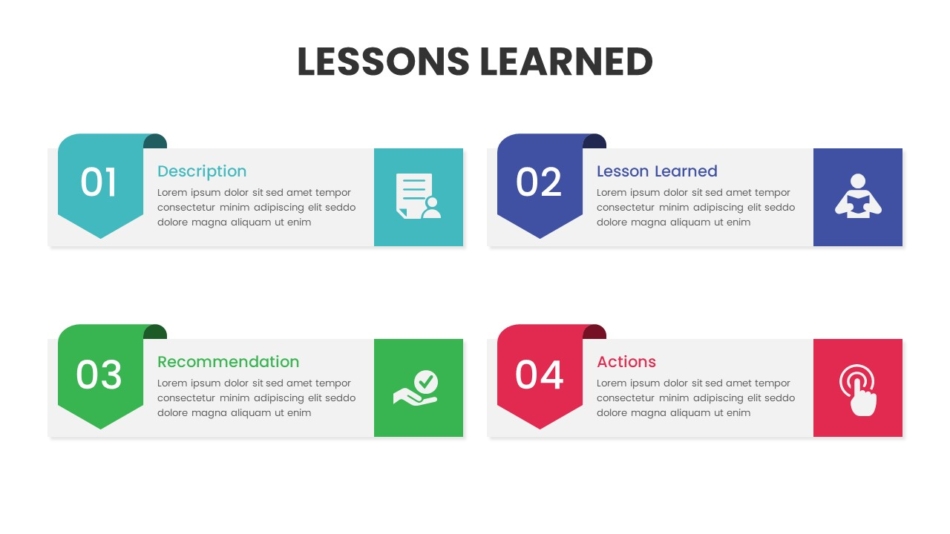 LESSONS LEARNED

01

Description

Lorem ipsum dolor sit sed amet tempor consectetur minim adipiscing elit seddo dolore magna aliquam ut enim

02

Lesson Learned

Lorem ipsum dolor sit sed amet tempor consectetur minim adipiscing elit seddo dolore magna aliquam ut enim

03

Recommendation

Lorem ipsum dolor sit sed amet tempor consectetur minim adipiscing elit seddo dolore magna aliquam ut enim

04

Actions

Lorem ipsum dolor sit sed amet tempor consectetur minim adipiscing elit seddo dolore magna aliquam ut enim